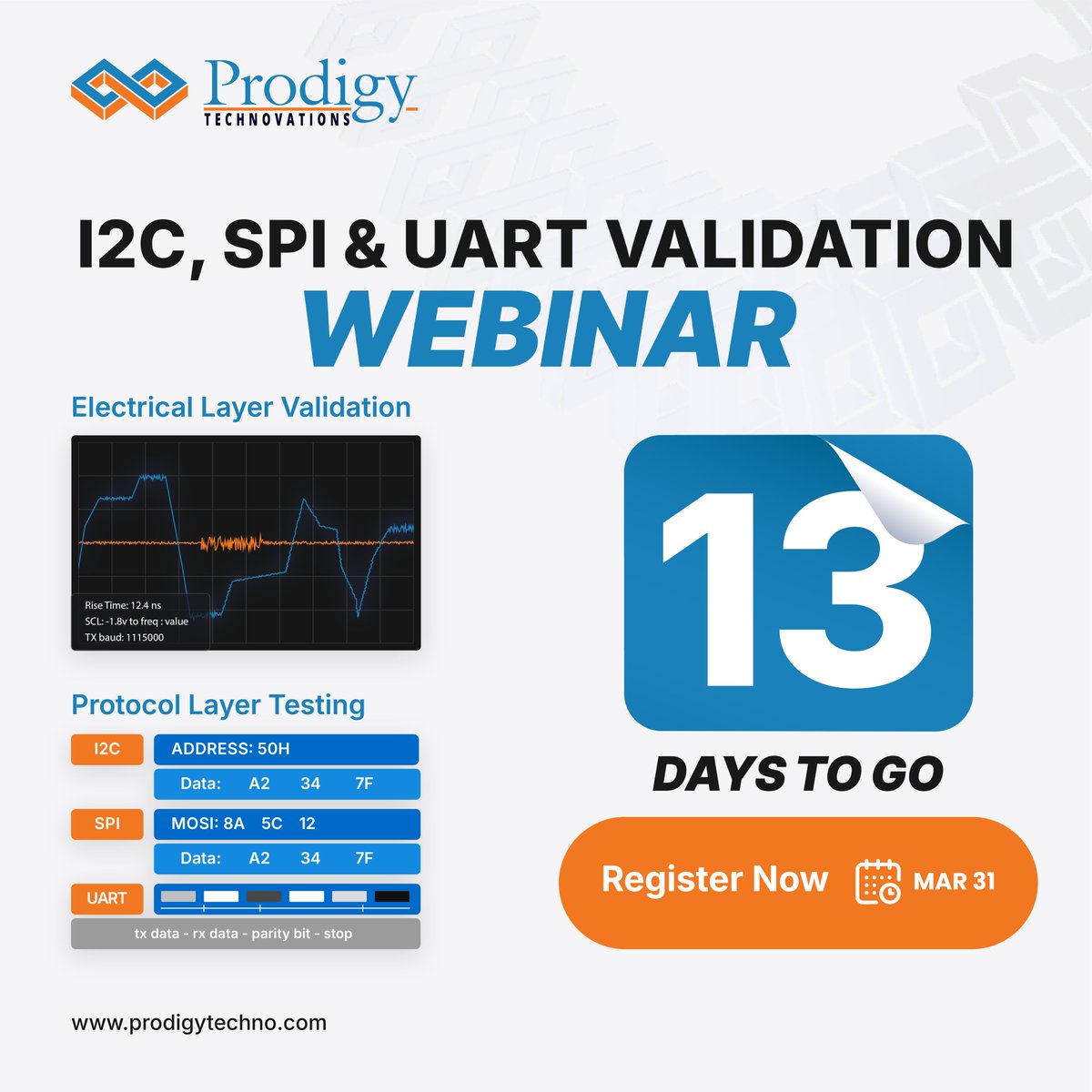 Prodigy
TECHNOVATIONS

I2C, SPI & UART VALIDATION
WEBINAR

Electrical Layer Validation

Rise Time: 12.4 ns
SCL: -1.8v to freq : value
TX baud: 1115000

Protocol Layer Testing

I2C
ADDRESS: 50H
Data: A2 34 7F

SPI
MOSI: 8A 5C 12
Data: A2 34 7F

UART
tx data - rx data - parity bit - stop

13
DAYS TO GO

Register Now
MAR 31

www.prodigytechno.com